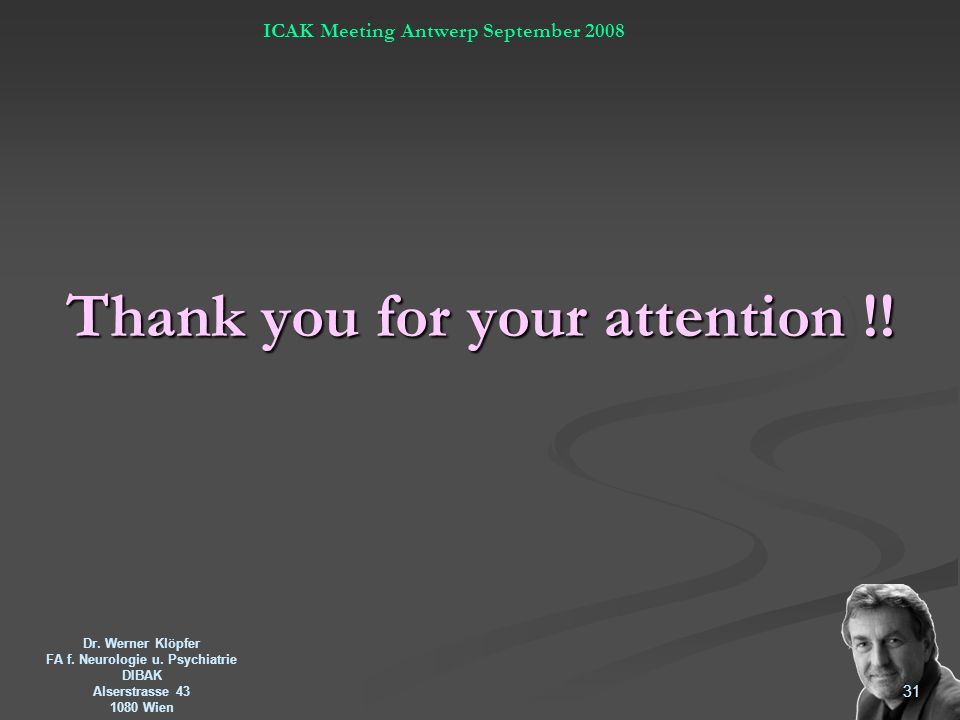 ICAK Meeting Antwerp September 2008

Thank you for your attention !!

Dr. Werner Klöpfer
FA f. Neurologie u. Psychiatrie
DIBAK
Alserstrasse 43
1080 Wien

31